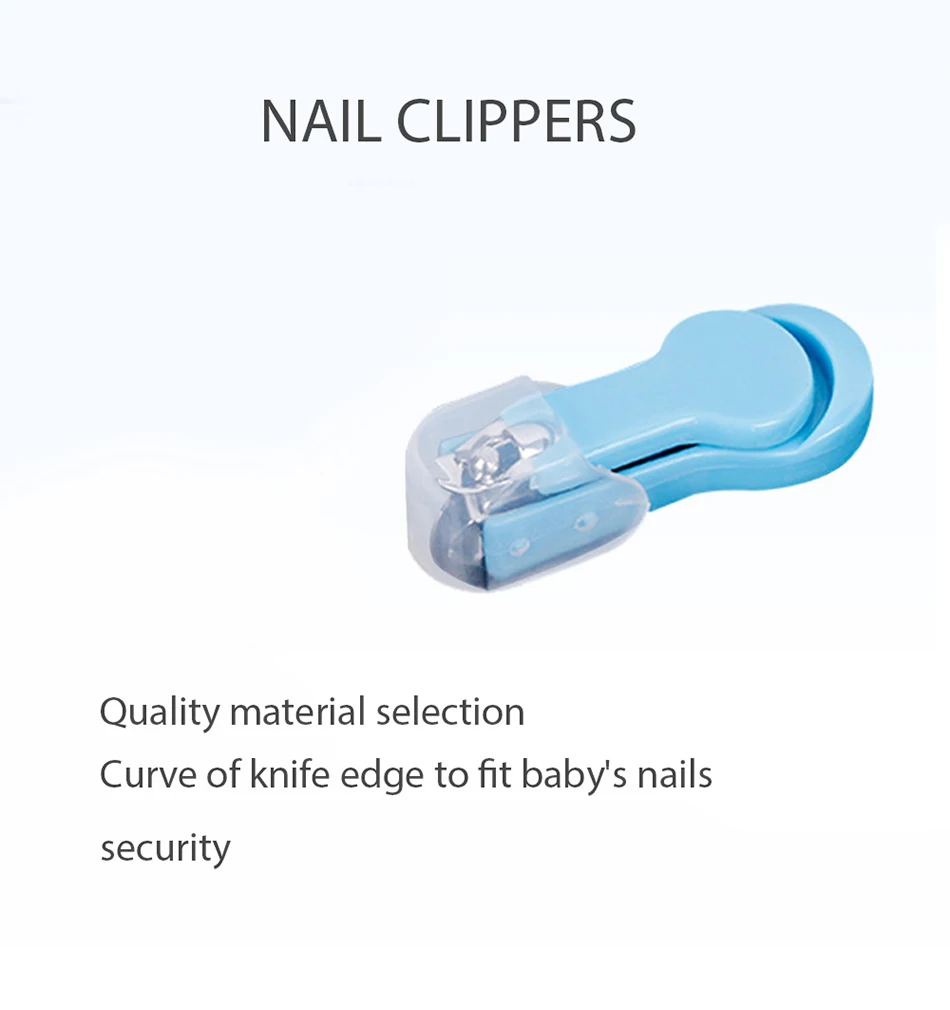 NAIL CLIPPERS

Quality material selection
Curve of knife edge to fit baby's nails

security